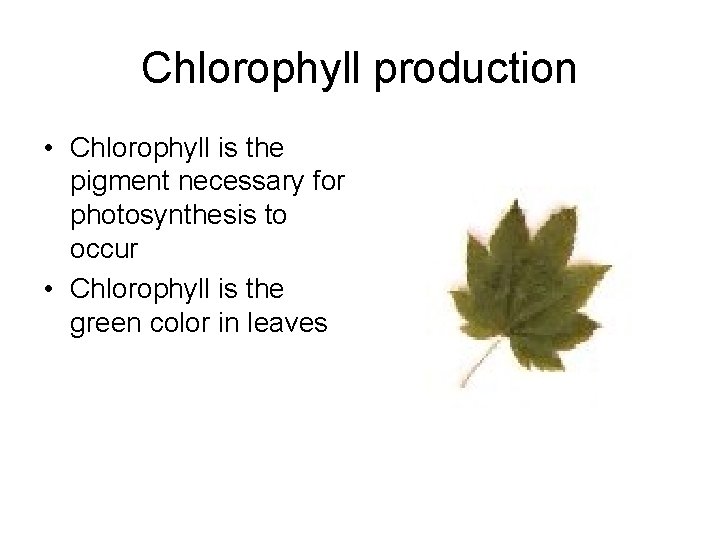 Chlorophyll production

• Chlorophyll is the pigment necessary for photosynthesis to occur
• Chlorophyll is the green color in leaves